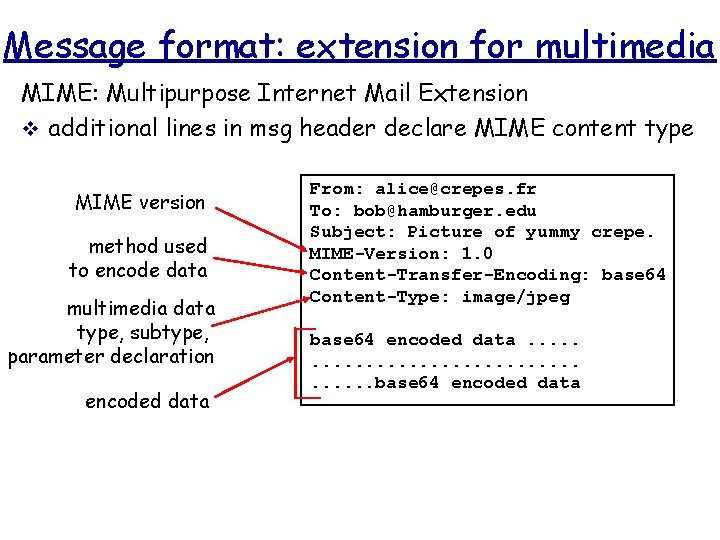 Message format: extension for multimedia

MIME: Multipurpose Internet Mail Extension

❖ additional lines in msg header declare MIME content type

MIME version

method used to encode data

multimedia data type, subtype, parameter declaration

encoded data

From: alice@crepes.fr
To: bob@hamburger.edu
Subject: Picture of yummy crepe.
MIME-Version: 1.0
Content-Transfer-Encoding: base64
Content-Type: image/jpeg

base64 encoded data .....
.........................
......base64 encoded data